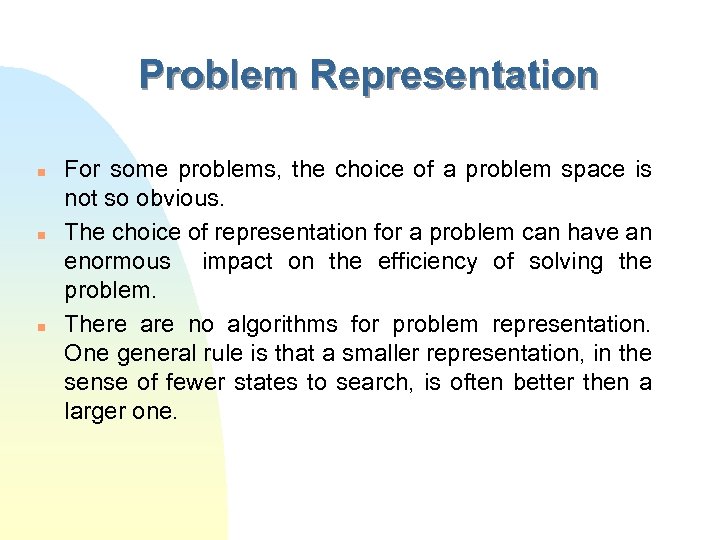 Problem Representation

For some problems, the choice of a problem space is not so obvious.

The choice of representation for a problem can have an enormous impact on the efficiency of solving the problem.

There are no algorithms for problem representation. One general rule is that a smaller representation, in the sense of fewer states to search, is often better then a larger one.